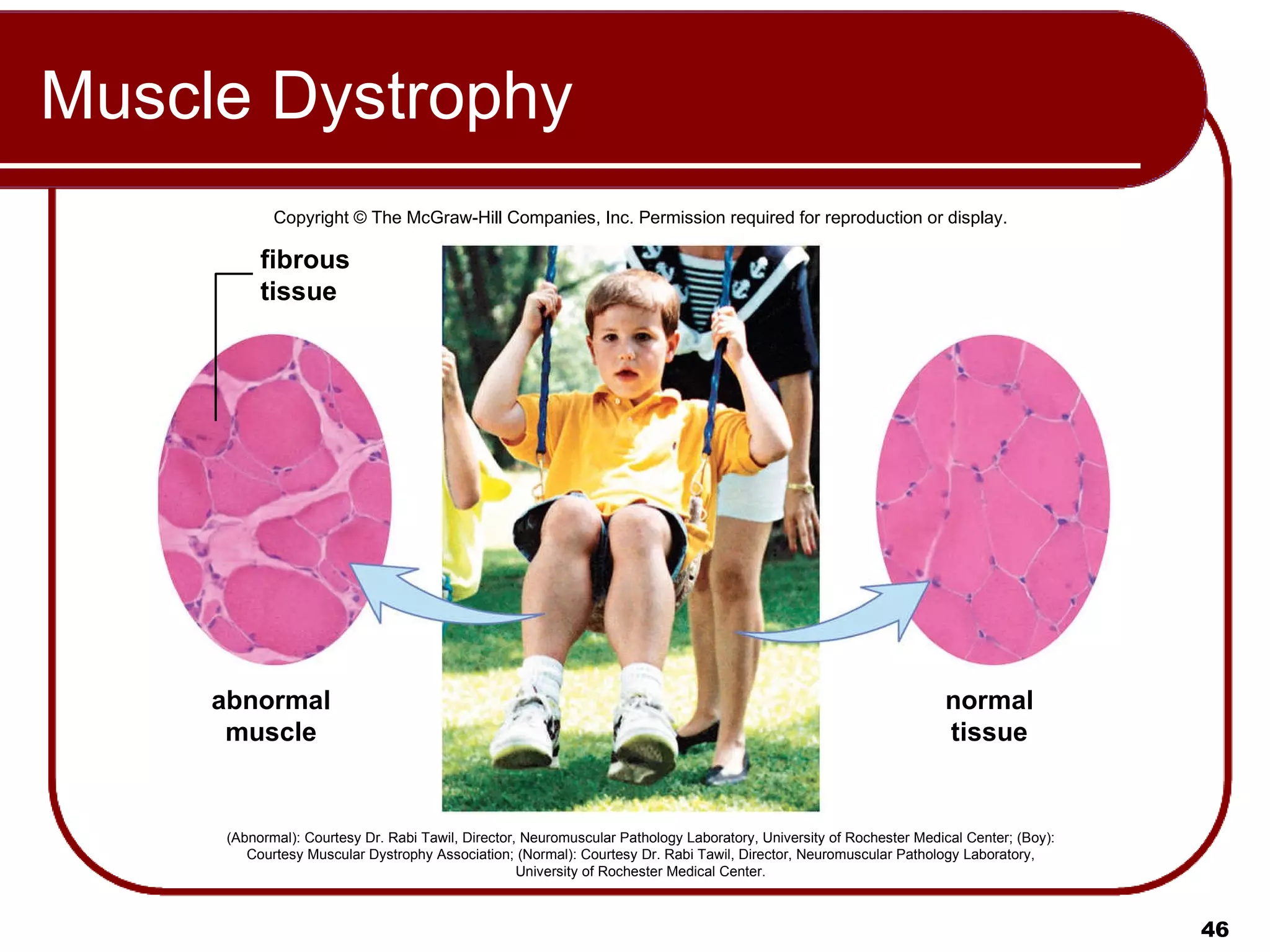 Muscle Dystrophy

Copyright © The McGraw-Hill Companies, Inc. Permission required for reproduction or display.

fibrous tissue

abnormal muscle

normal tissue

(Abnormal): Courtesy Dr. Rabi Tawil, Director, Neuromuscular Pathology Laboratory, University of Rochester Medical Center; (Boy): Courtesy Muscular Dystrophy Association; (Normal): Courtesy Dr. Rabi Tawil, Director, Neuromuscular Pathology Laboratory, University of Rochester Medical Center.

46